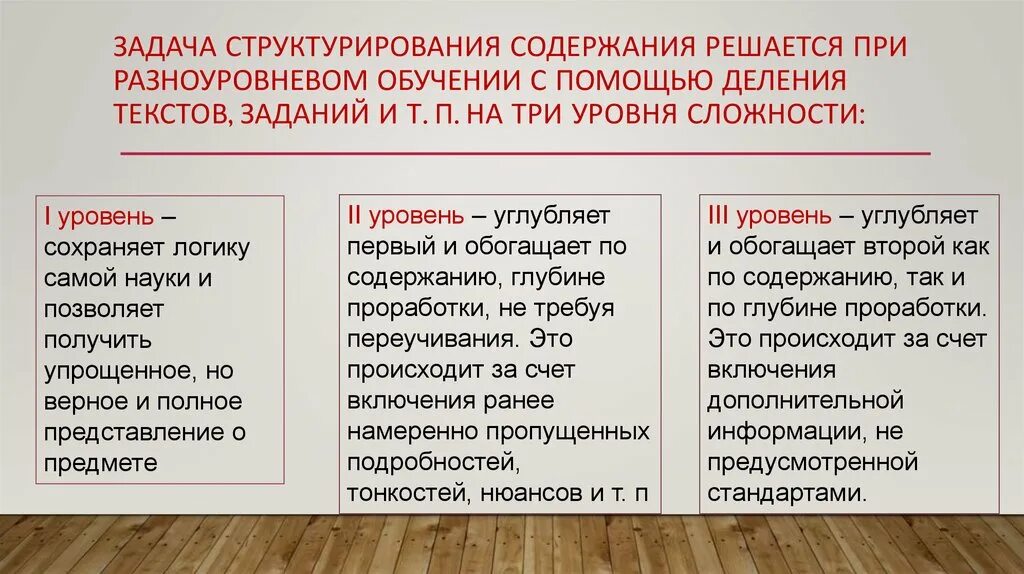 ЗАДАЧА СТРУКТУРИРОВАНИЯ СОДЕРЖАНИЯ РЕШАЕТСЯ ПРИ РАЗНОУРОВНЕВОМ ОБУЧЕНИИ С ПОМОЩЬЮ ДЕЛЕНИЯ ТЕКСТОВ, ЗАДАНИЙ И Т. П. НА ТРИ УРОВНЯ СЛОЖНОСТИ:

I уровень – сохраняет логику самой науки и позволяет получить упрощенное, но верное и полное представление о предмете

II уровень – углубляет первый и обогащает по содержанию, глубине проработки, не требуя переучивания. Это происходит за счет включения ранее намеренно пропущенных подробностей, тонкостей, нюансов и т. п

III уровень – углубляет и обогащает второй как по содержанию, так и по глубине проработки. Это происходит за счет включения дополнительной информации, не предусмотренной стандартами.